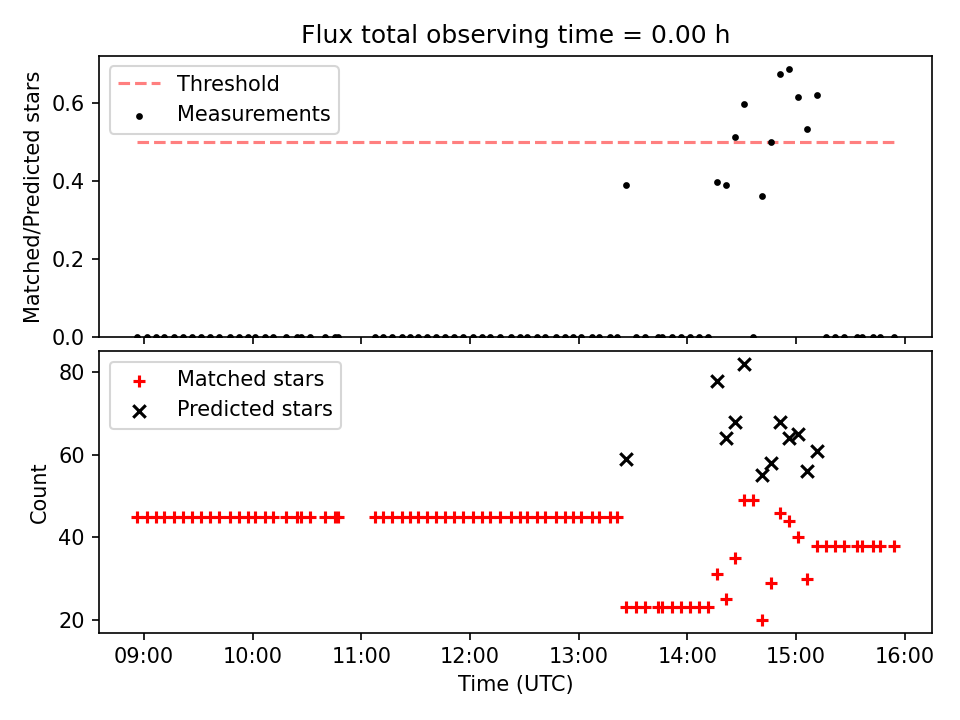 Flux total observing time = 0.00 h

Threshold
Measurements

Matched/Predicted stars

0.6
0.4
0.2
0.0

Matched stars
Predicted stars

Count

80
60
40
20

09:00 10:00 11:00 12:00 13:00 14:00 15:00 16:00

Time (UTC)